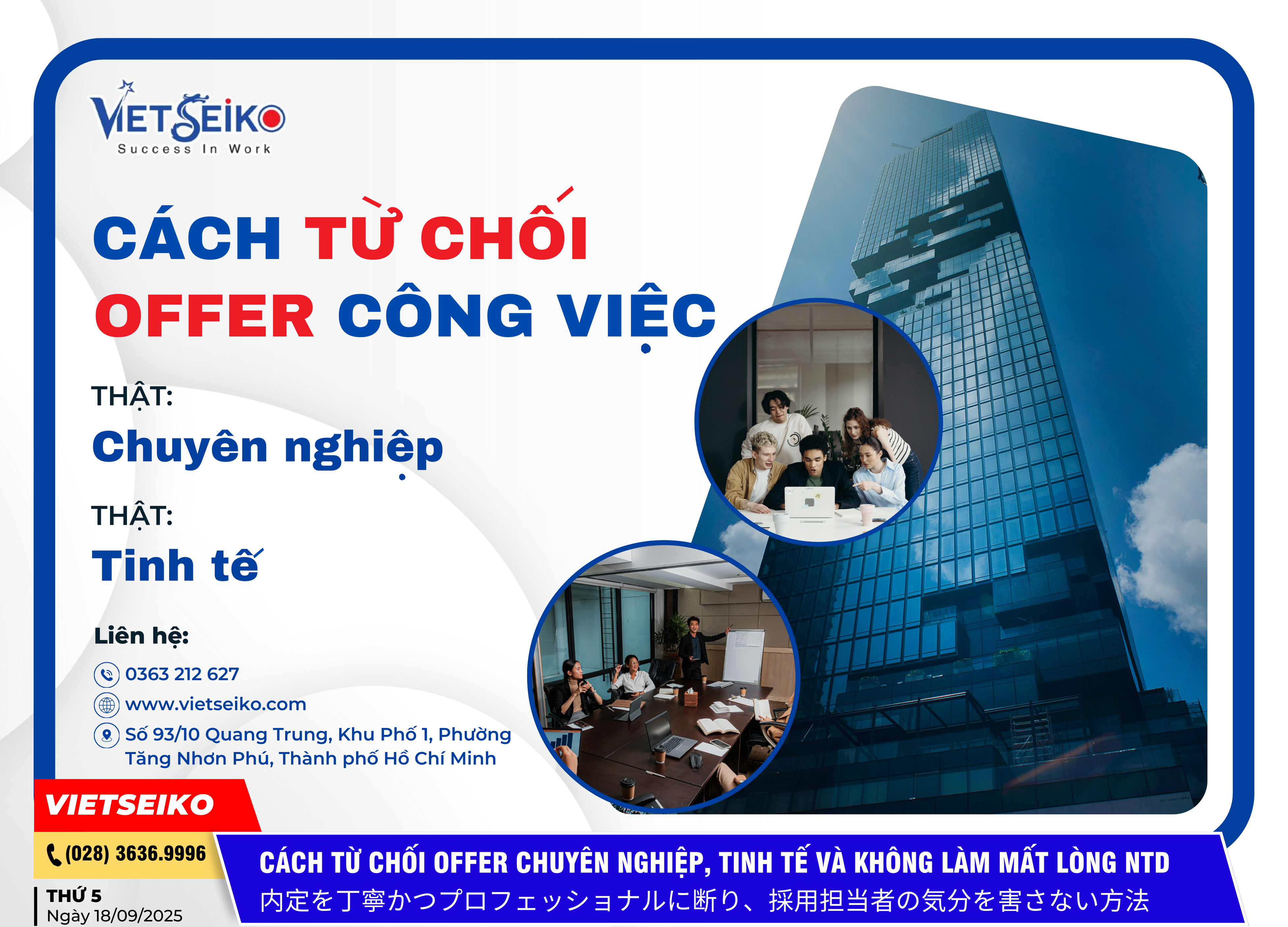 VIETSEIKO
Success In Work

CÁCH TỪ CHỐI OFFER CÔNG VIỆC

THẬT:
Chuyên nghiệp

THẬT:
Tinh tế

Liên hệ:
0363 212 627
www.vietseiko.com
Số 93/10 Quang Trung, Khu Phố 1, Phường Tăng Nhơn Phú, Thành phố Hồ Chí Minh

VIETSEIKO
(028) 3636.9996
THỨ 5
Ngày 18/09/2025

CÁCH TỪ CHỐI OFFER CHUYÊN NGHIỆP, TINH TẾ VÀ KHÔNG LÀM MẤT LÒNG NTD
内定を丁寧かつプロフェッショナルに断り、採用担当者の気分を害さない方法